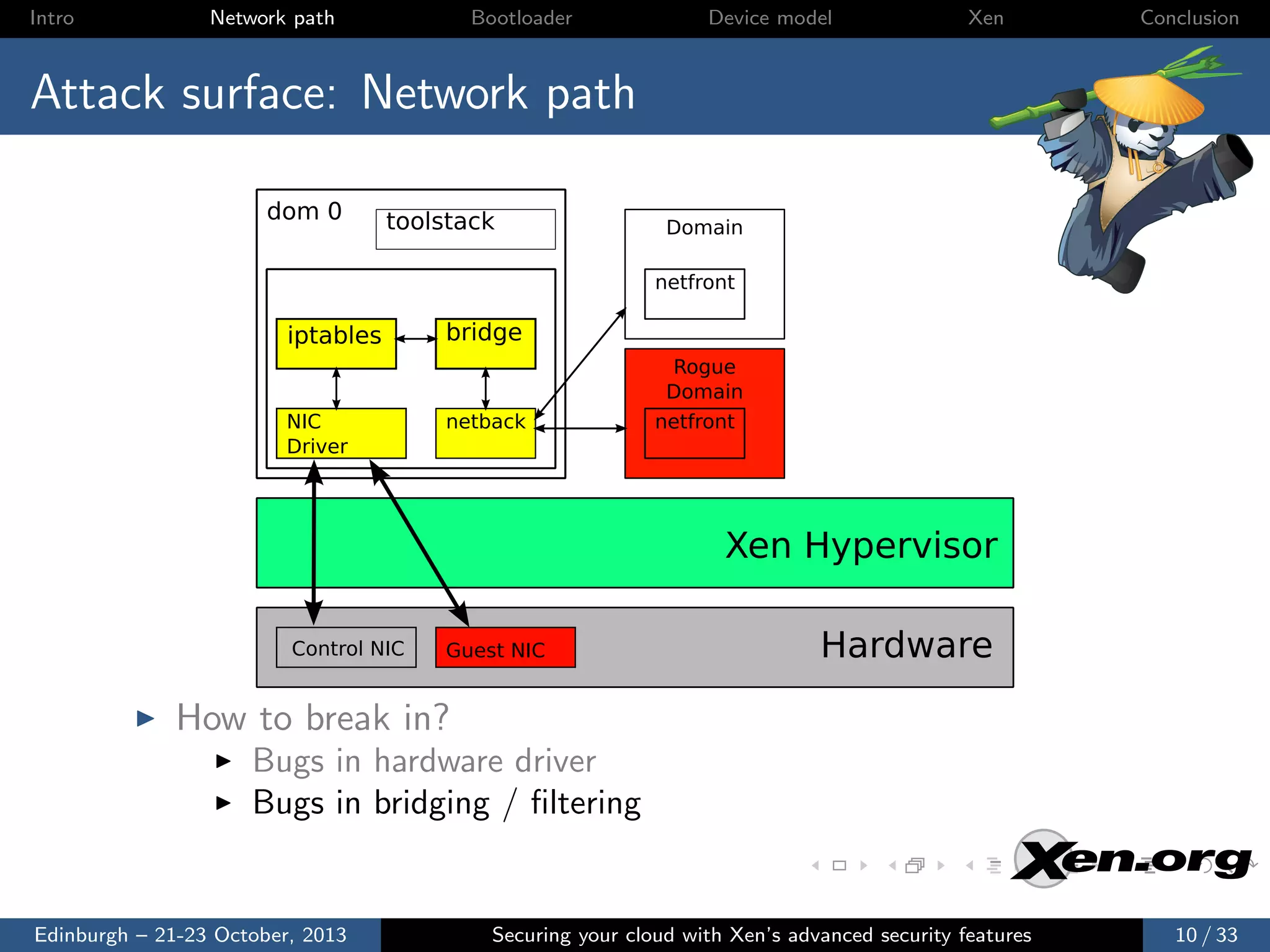 Intro Network path Bootloader Device model Xen Conclusion

Attack surface: Network path

dom 0
toolstack
iptables
bridge
NIC Driver
netback
Domain
netfront
Rogue Domain
netfront
Xen Hypervisor
Control NIC
Guest NIC
Hardware

▶ How to break in?
 ▶ Bugs in hardware driver
 ▶ Bugs in bridging / filtering

Xen.org

Edinburgh – 21-23 October, 2013 Securing your cloud with Xen's advanced security features 10 / 33